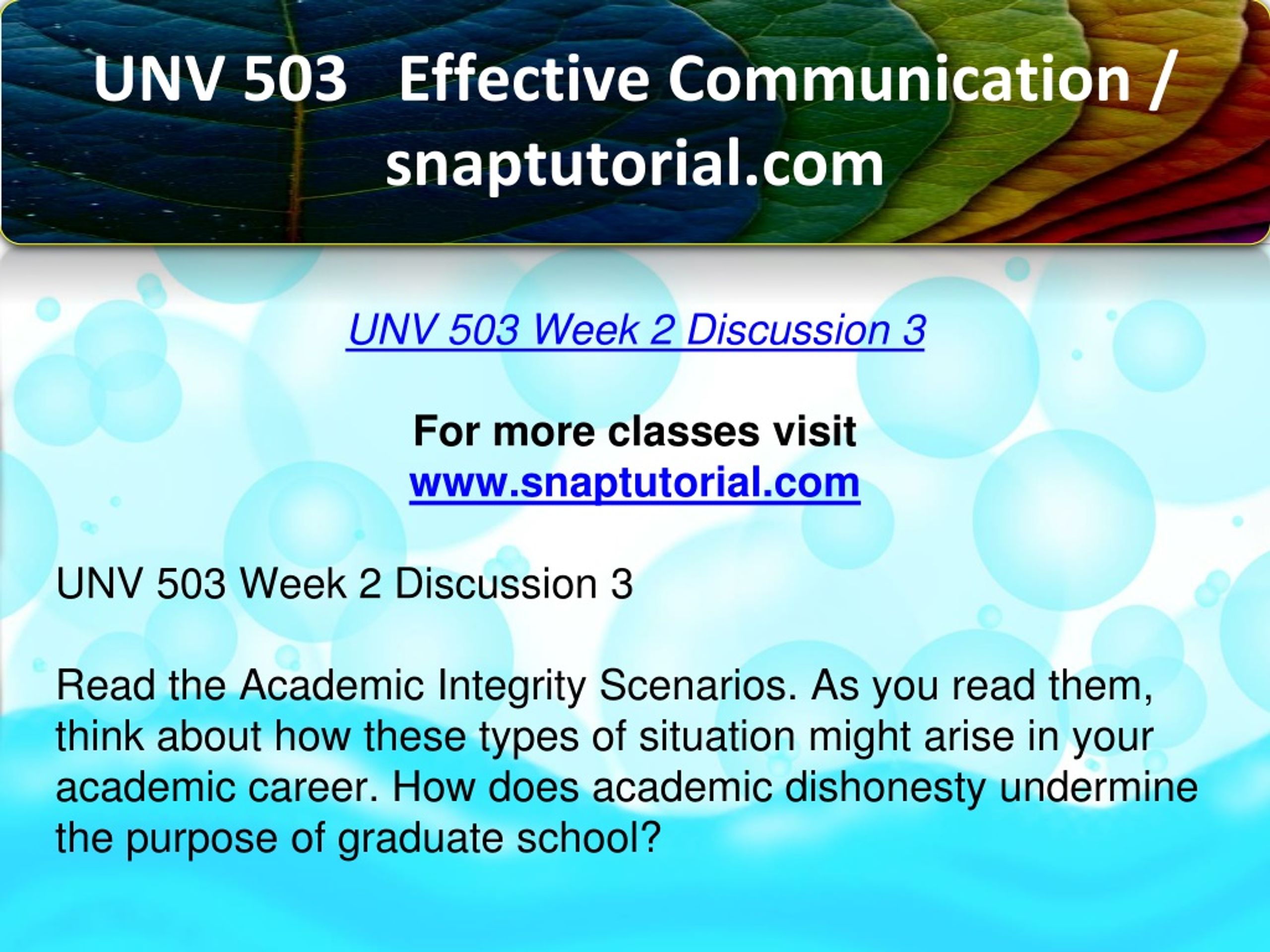 UNV 503 Effective Communication / snaptutorial.com

UNV 503 Week 2 Discussion 3

For more classes visit
www.snaptutorial.com

UNV 503 Week 2 Discussion 3

Read the Academic Integrity Scenarios. As you read them, think about how these types of situation might arise in your academic career. How does academic dishonesty undermine the purpose of graduate school?